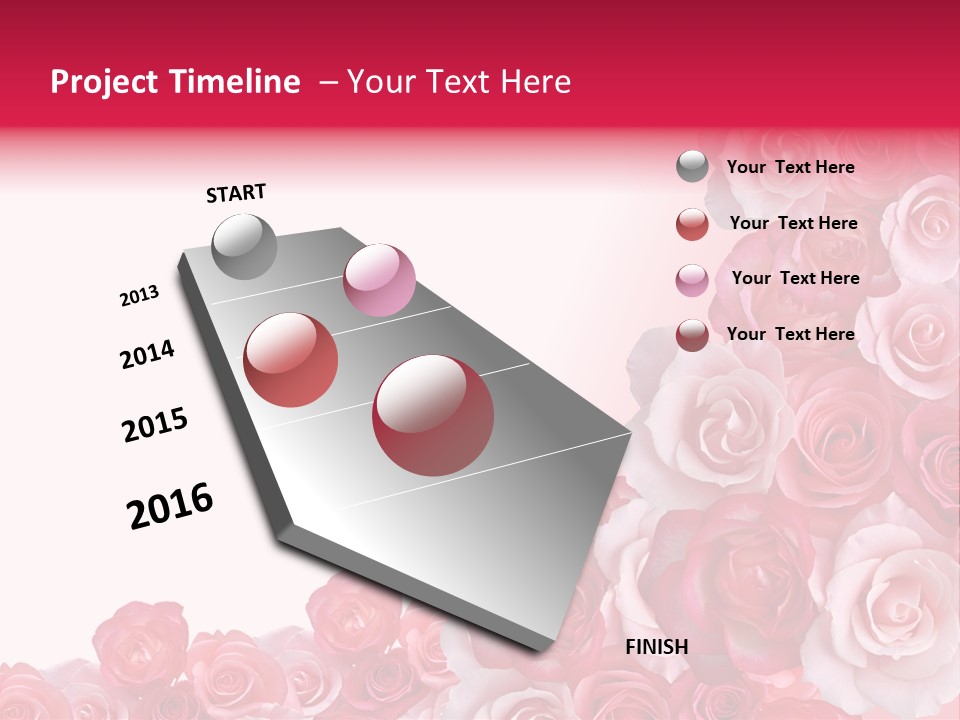 Project Timeline – Your Text Here

START

2013

2014

2015

2016

FINISH

Your Text Here

Your Text Here

Your Text Here

Your Text Here